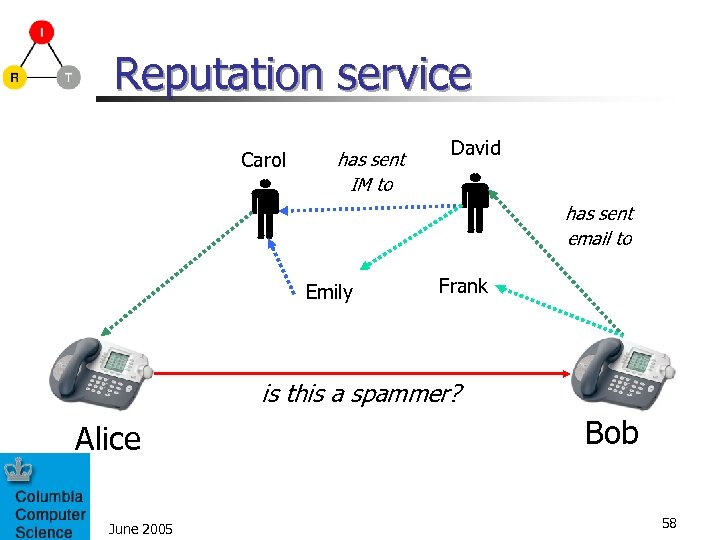 I

R T

Reputation service

Carol

has sent IM to

David

has sent email to

Emily

Frank

is this a spammer?

Alice

Bob

Columbia Computer Science

June 2005

58